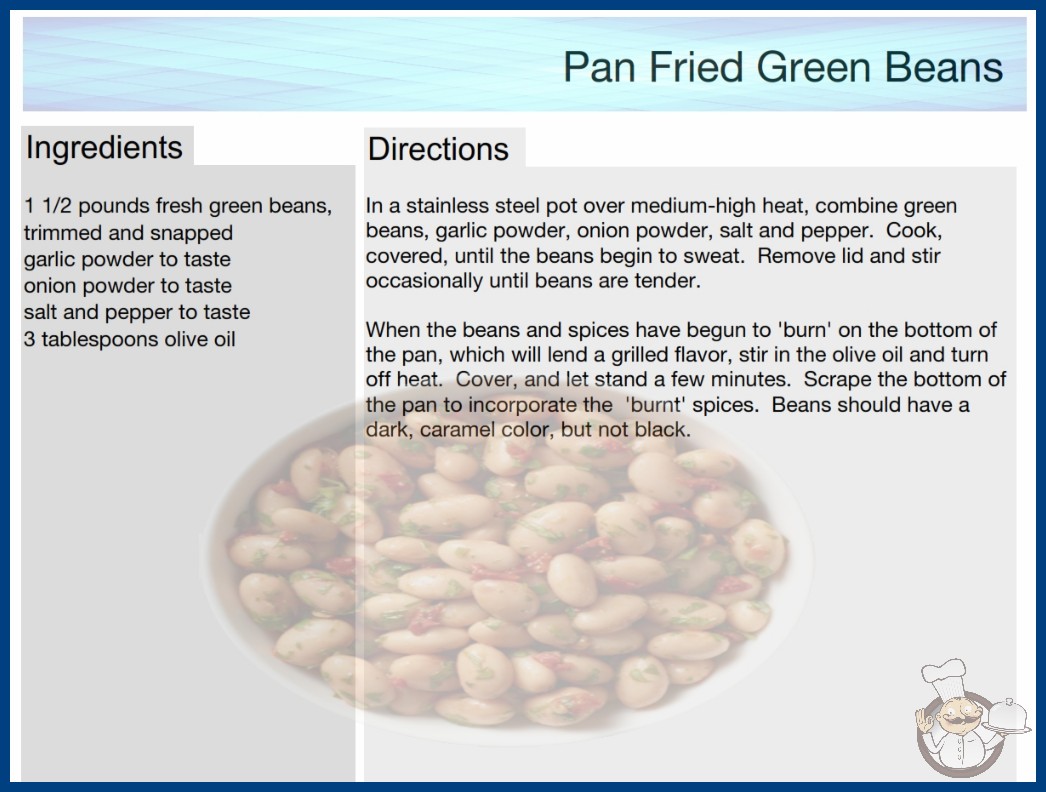 Pan Fried Green Beans

Ingredients

1 1/2 pounds fresh green beans, trimmed and snapped
garlic powder to taste
onion powder to taste
salt and pepper to taste
3 tablespoons olive oil

Directions

In a stainless steel pot over medium-high heat, combine green beans, garlic powder, onion powder, salt and pepper. Cook, covered, until the beans begin to sweat. Remove lid and stir occasionally until beans are tender.

When the beans and spices have begun to 'burn' on the bottom of the pan, which will lend a grilled flavor, stir in the olive oil and turn off heat. Cover, and let stand a few minutes. Scrape the bottom of the pan to incorporate the 'burnt' spices. Beans should have a dark, caramel color, but not black.